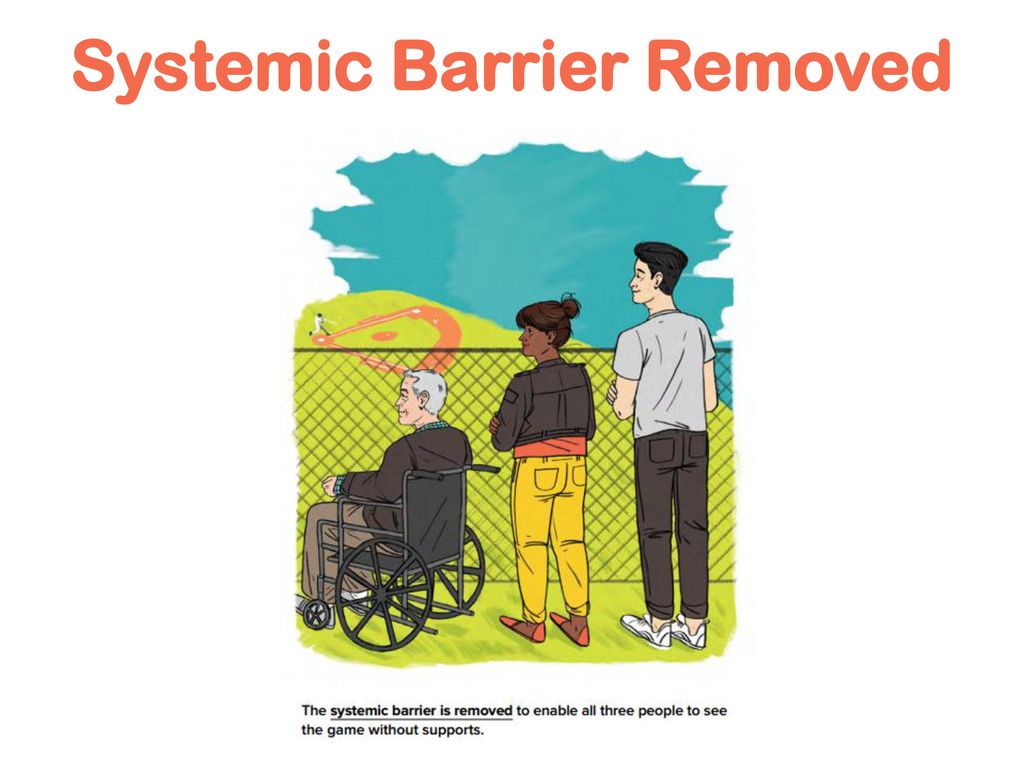 Systemic Barrier Removed

The systemic barrier is removed to enable all three people to see the game without supports.